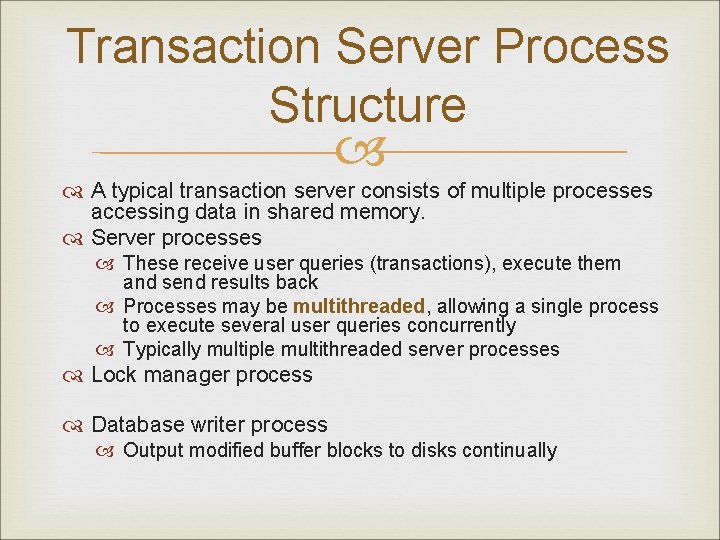 Transaction Server Process Structure

A typical transaction server consists of multiple processes accessing data in shared memory.
Server processes
These receive user queries (transactions), execute them and send results back
Processes may be multithreaded, allowing a single process to execute several user queries concurrently
Typically multiple multithreaded server processes
Lock manager process

Database writer process
Output modified buffer blocks to disks continually